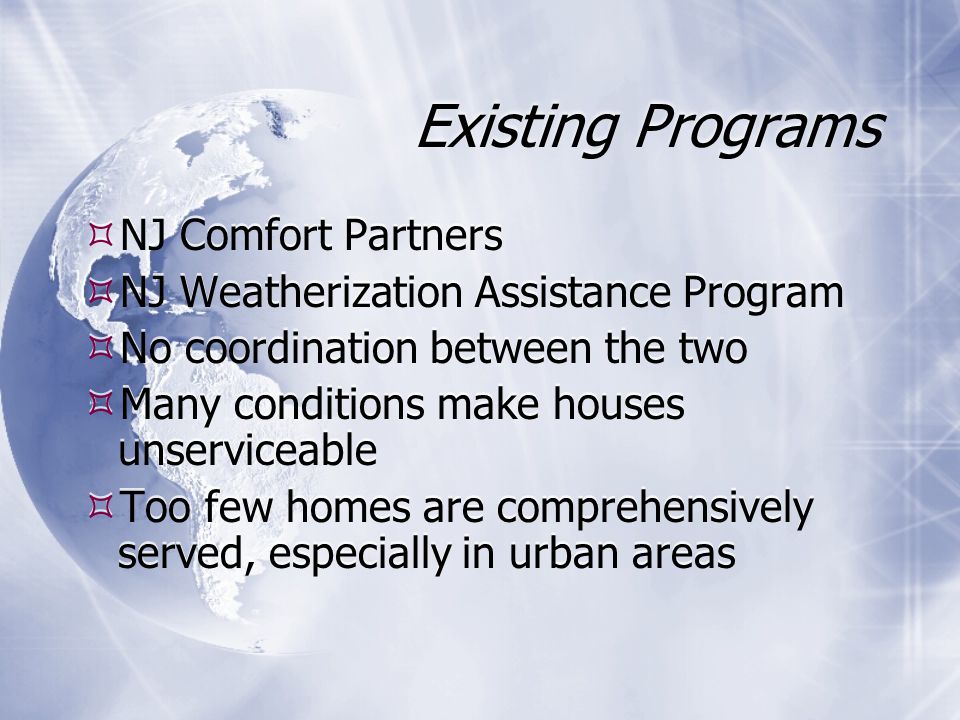 Existing Programs

NJ Comfort Partners
NJ Weatherization Assistance Program
No coordination between the two
Many conditions make houses unserviceable
Too few homes are comprehensively served, especially in urban areas